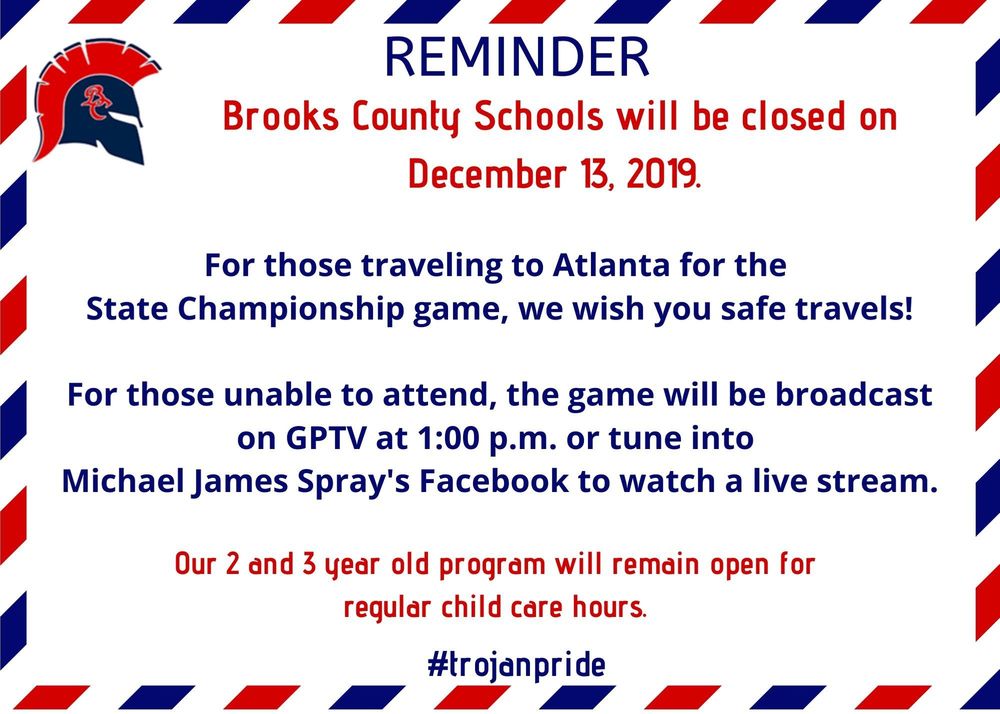 BC

REMINDER

Brooks County Schools will be closed on December 13, 2019.

For those traveling to Atlanta for the State Championship game, we wish you safe travels!

For those unable to attend, the game will be broadcast on GPTV at 1:00 p.m. or tune into Michael James Spray's Facebook to watch a live stream.

Our 2 and 3 year old program will remain open for regular child care hours.

#trojanpride